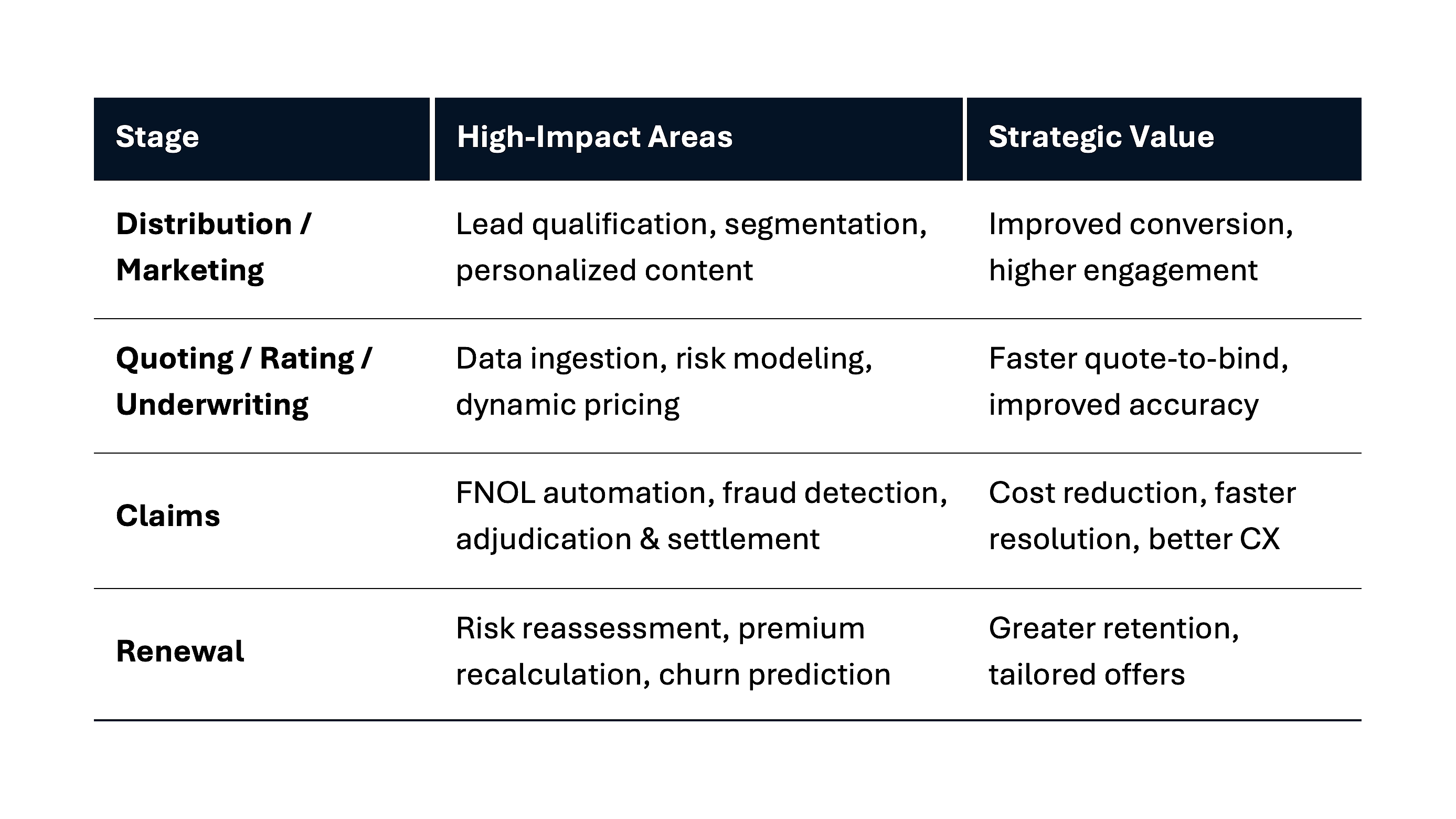 | Stage | High-Impact Areas | Strategic Value |
|---|---|---|
| Distribution / Marketing | Lead qualification, segmentation, personalized content | Improved conversion, higher engagement |
| Quoting / Rating / Underwriting | Data ingestion, risk modeling, dynamic pricing | Faster quote-to-bind, improved accuracy |
| Claims | FNOL automation, fraud detection, adjudication & settlement | Cost reduction, faster resolution, better CX |
| Renewal | Risk reassessment, premium recalculation, churn prediction | Greater retention, tailored offers |